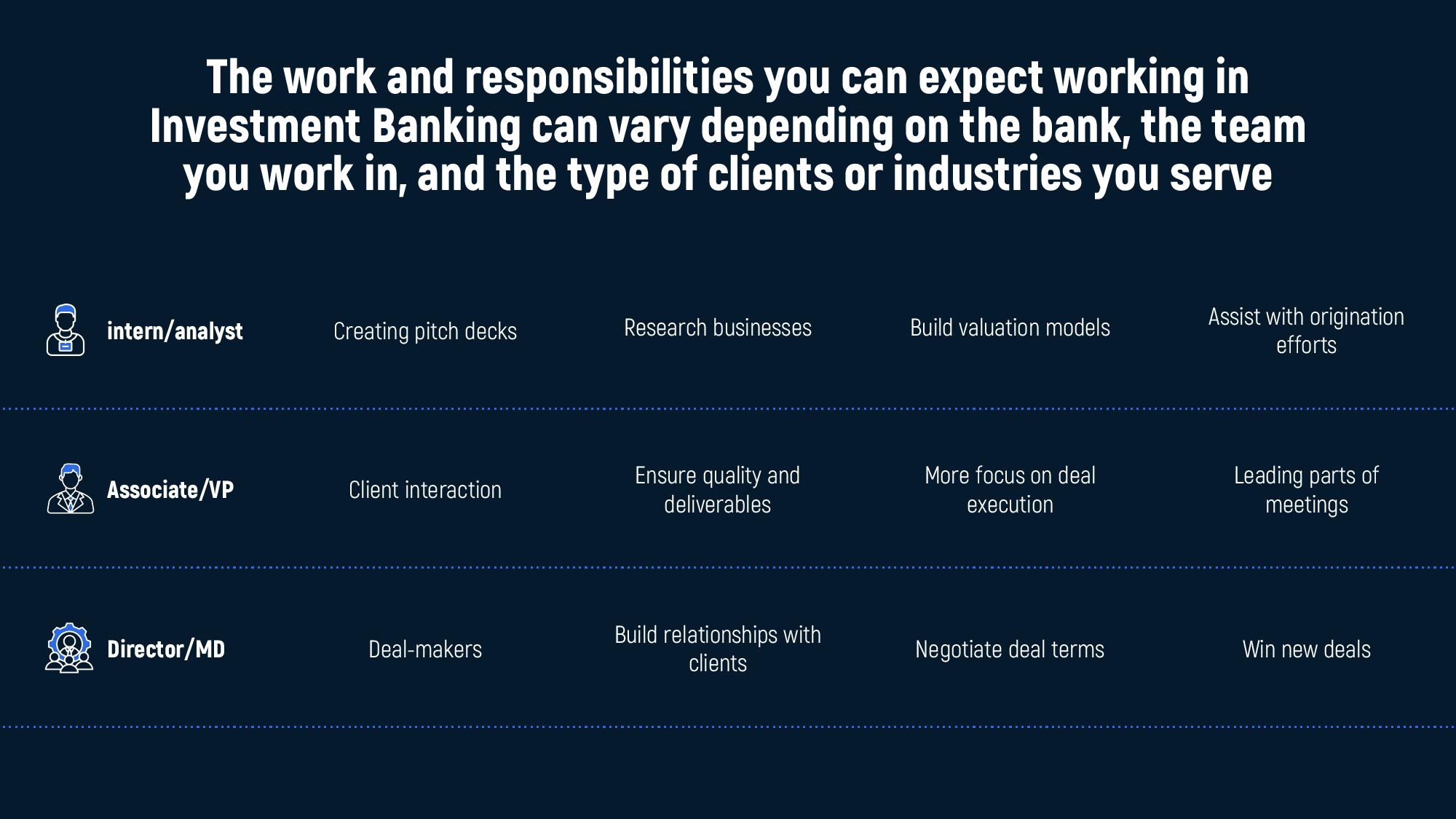 The work and responsibilities you can expect working in Investment Banking can vary depending on the bank, the team you work in, and the type of clients or industries you serve

| | | | | |
|---|---|---|---|---|
| intern/analyst | Creating pitch decks | Research businesses | Build valuation models | Assist with origination efforts |
| Associate/VP | Client interaction | Ensure quality and deliverables | More focus on deal execution | Leading parts of meetings |
| Director/MD | Deal-makers | Build relationships with clients | Negotiate deal terms | Win new deals |